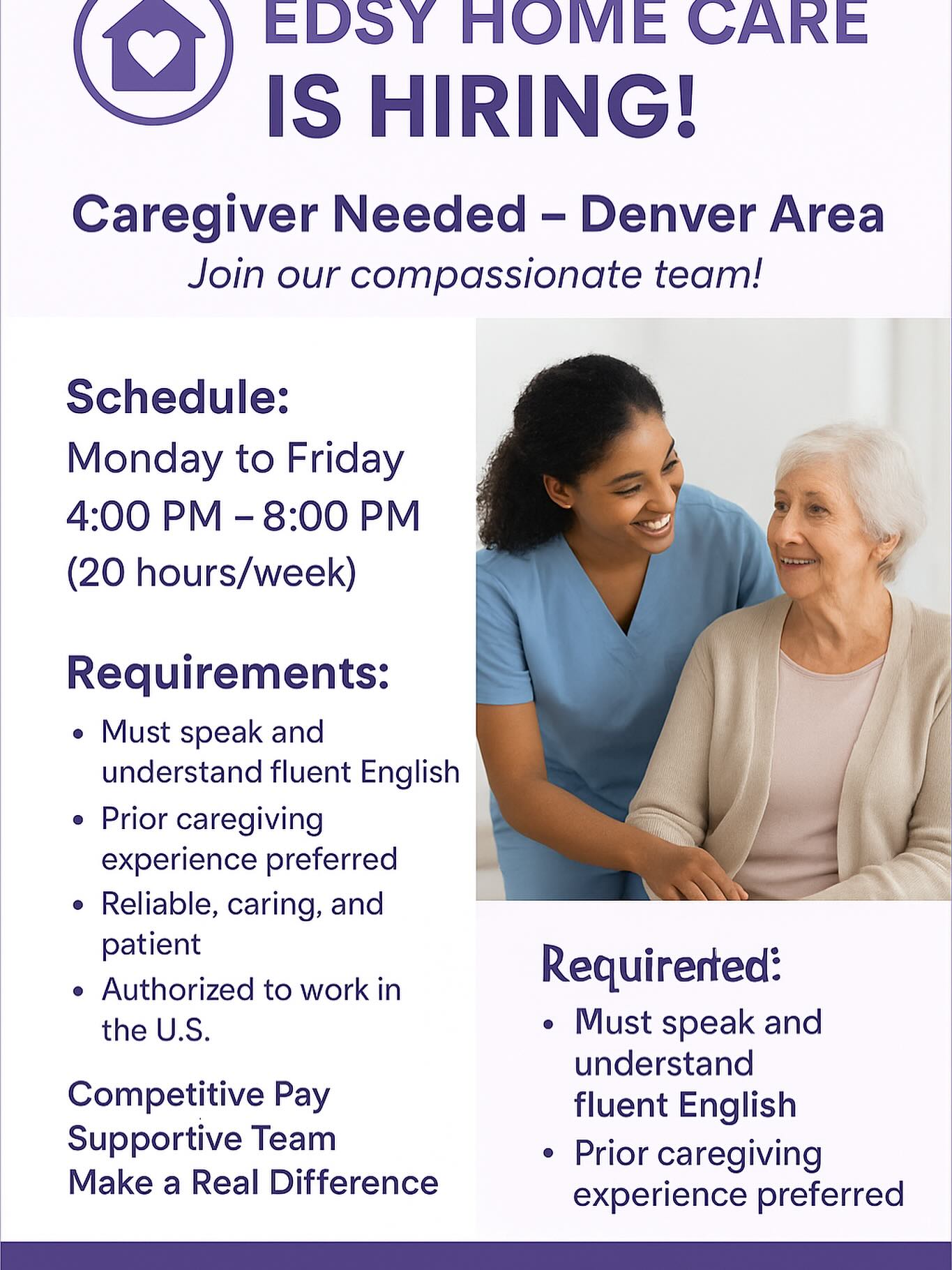 EDSY HOME CARE IS HIRING!

Caregiver Needed – Denver Area

Join our compassionate team!

Schedule:

Monday to Friday

4:00 PM – 8:00 PM

(20 hours/week)

Requirements:

• Must speak and understand fluent English
• Prior caregiving experience preferred
• Reliable, caring, and patient
• Authorized to work in the U.S.

Competitive Pay

Supportive Team

Make a Real Difference

Requirented:

• Must speak and understand fluent English
• Prior caregiving experience preferred